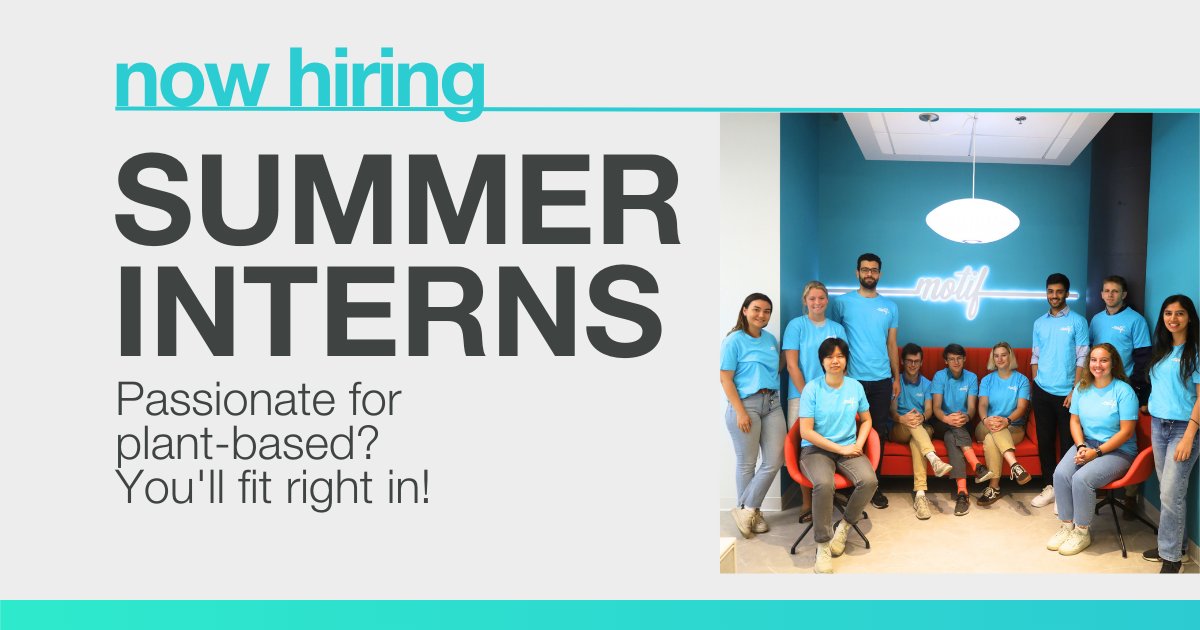 now hiring

SUMMER INTERNS

Passionate for plant-based? You'll fit right in!

motif